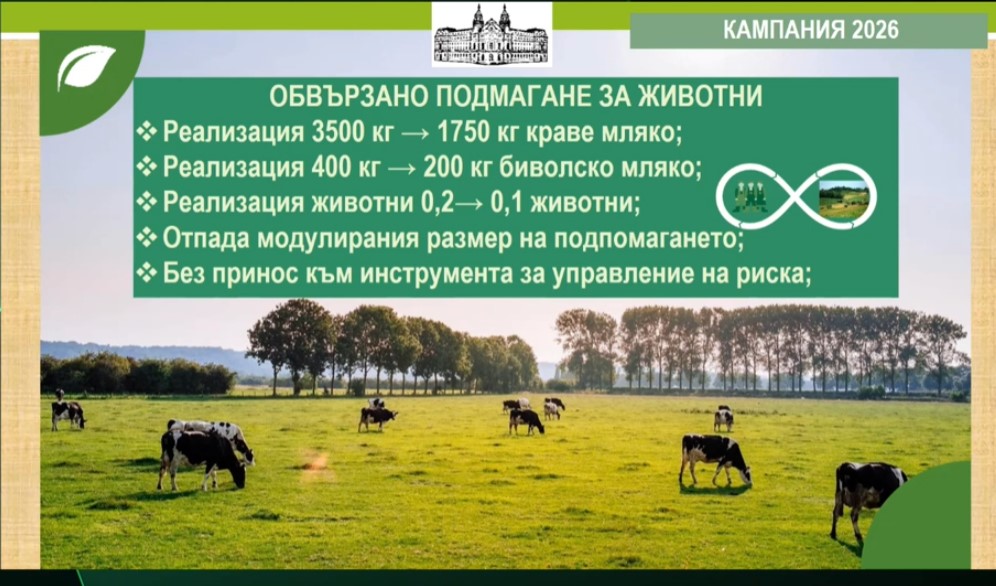 КАМПАНИЯ 2026

ОБВЪРЗАНО ПОДМАГАНЕ ЗА ЖИВОТНИ

❖ Реализация 3500 кг → 1750 кг краве мляко;
❖ Реализация 400 кг → 200 кг биволско мляко;
❖ Реализация животни 0,2→ 0,1 животни;
❖ Отпада модулирания размер на подпомагането;
❖ Без принос към инструмента за управление на риска;